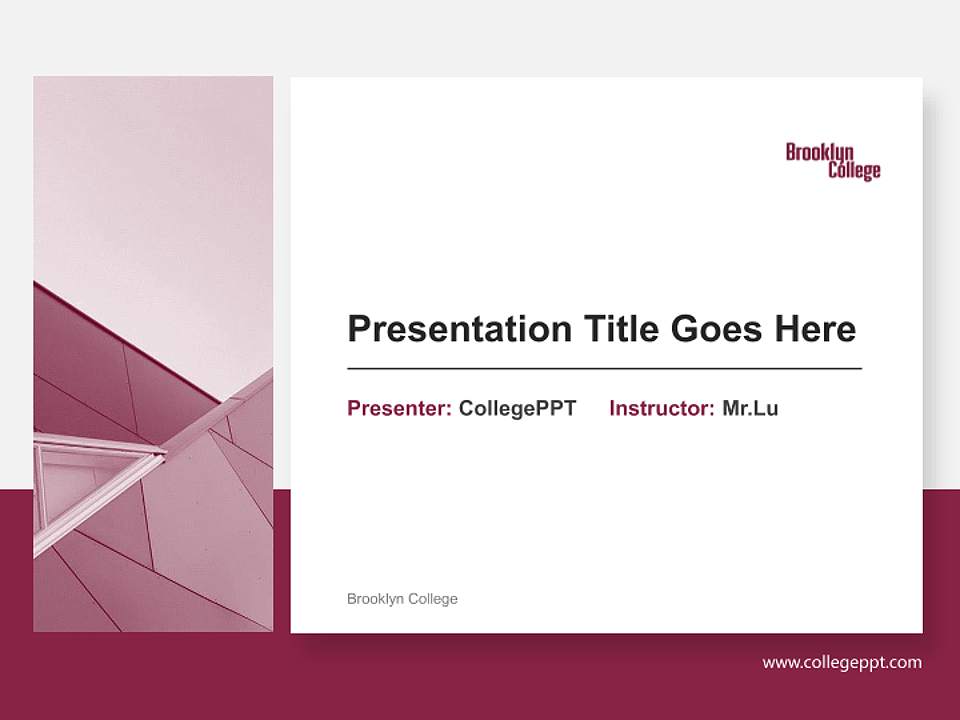 Brooklyn College

Presentation Title Goes Here

Presenter: CollegePPT Instructor: Mr.Lu

Brooklyn College

www.collegeppt.com